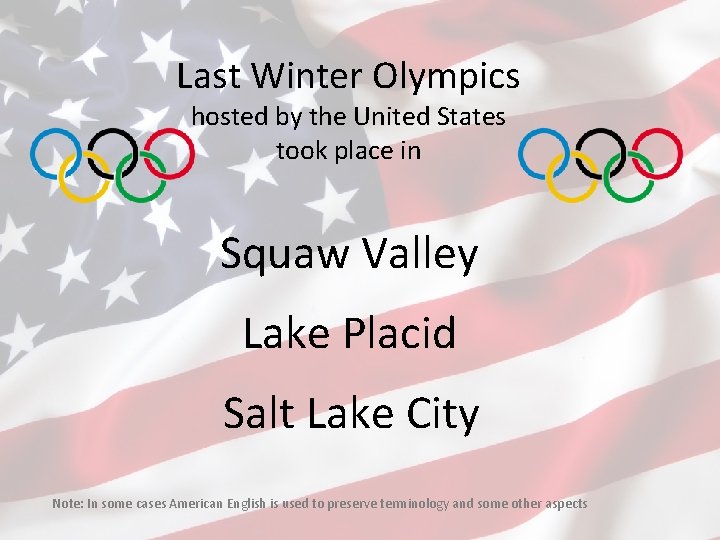 Last Winter Olympics
hosted by the United States
took place in

Squaw Valley

Lake Placid

Salt Lake City

Note: In some cases American English is used to preserve terminology and some other aspects